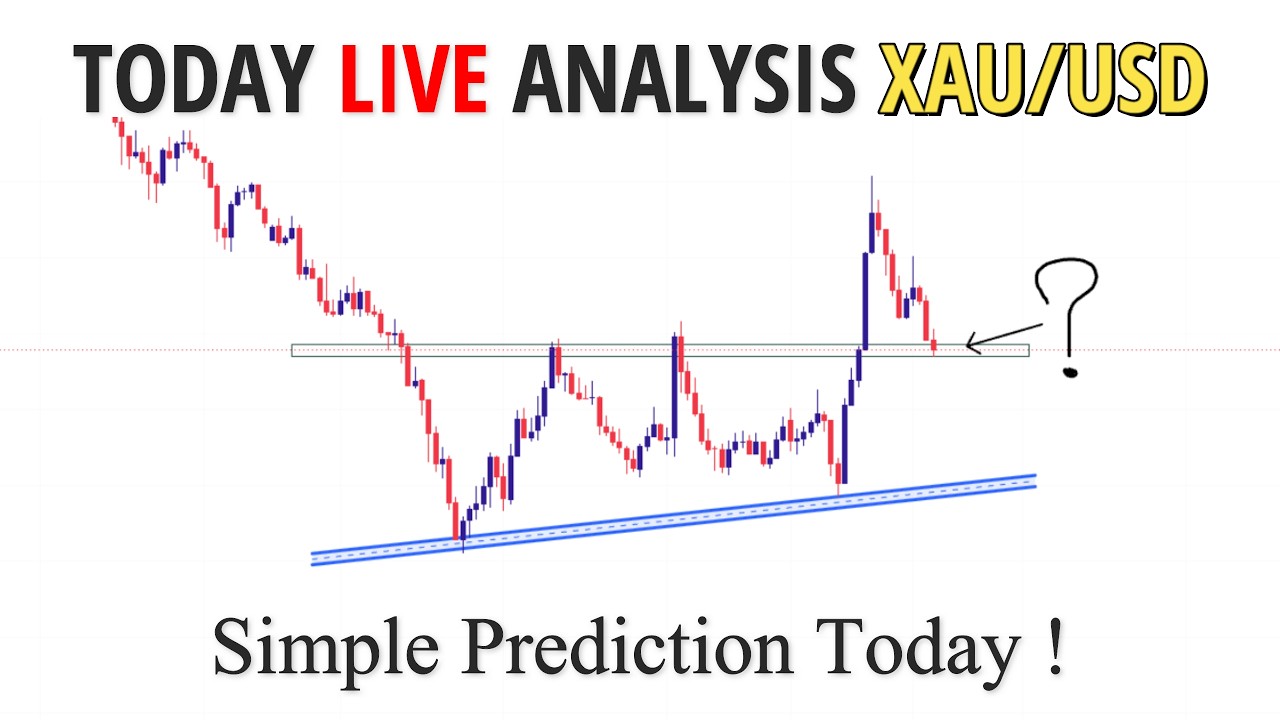 TODAY LIVE ANALYSIS XAU/USD

?

Simple Prediction Today !